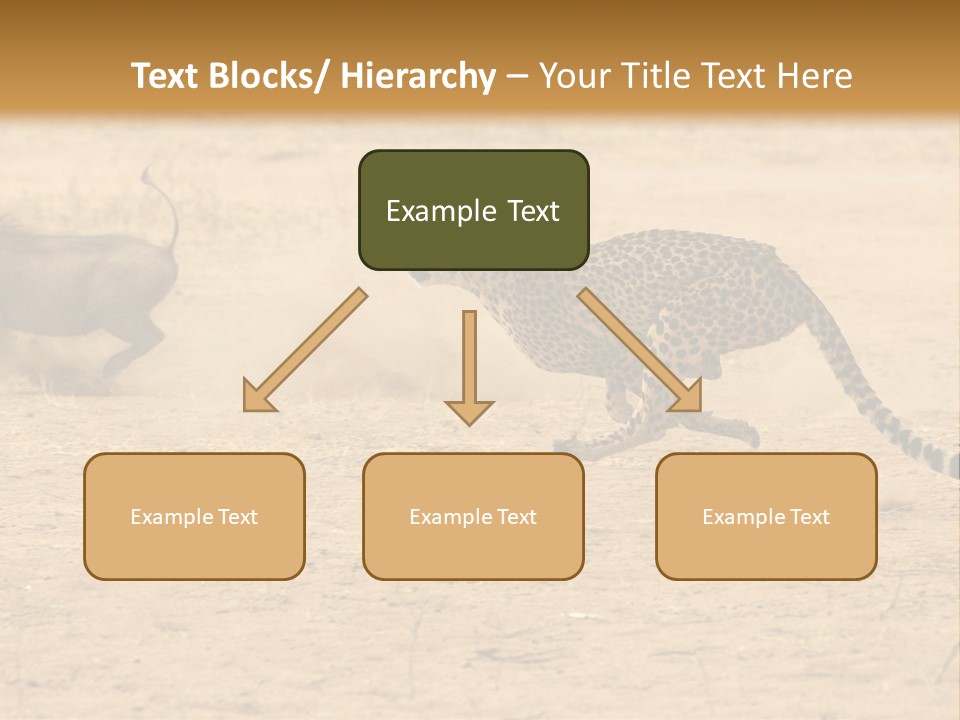 Text Blocks/ Hierarchy – Your Title Text Here

Example Text

Example Text

Example Text

Example Text